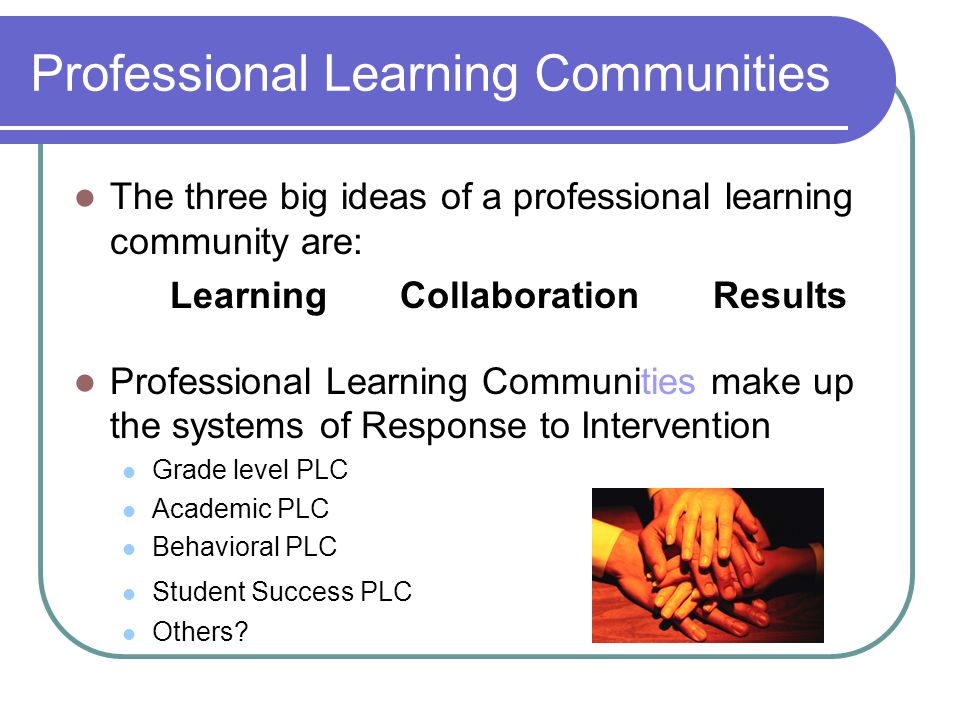 Professional Learning Communities

The three big ideas of a professional learning community are:

Learning Collaboration Results

Professional Learning Communities make up the systems of Response to Intervention

Grade level PLC
Academic PLC
Behavioral PLC
Student Success PLC
Others?